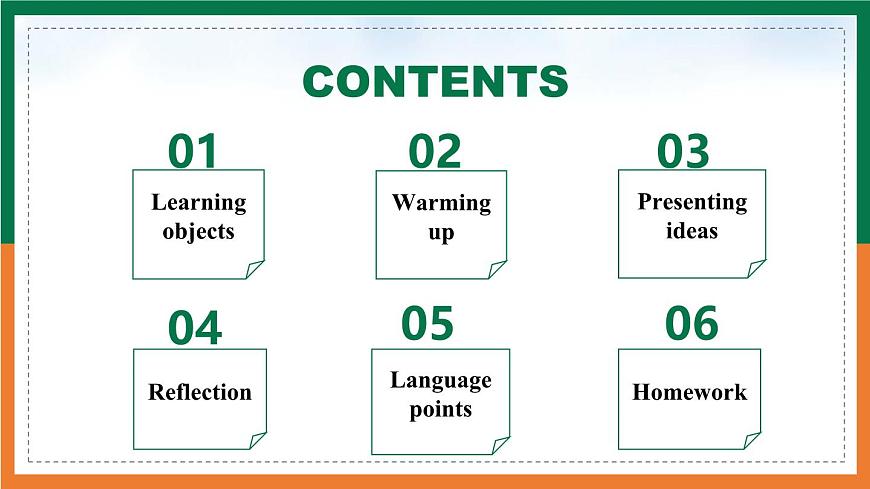 CONTENTS

01
Learning objects

02
Warming up

03
Presenting ideas

04
Reflection

05
Language points

06
Homework